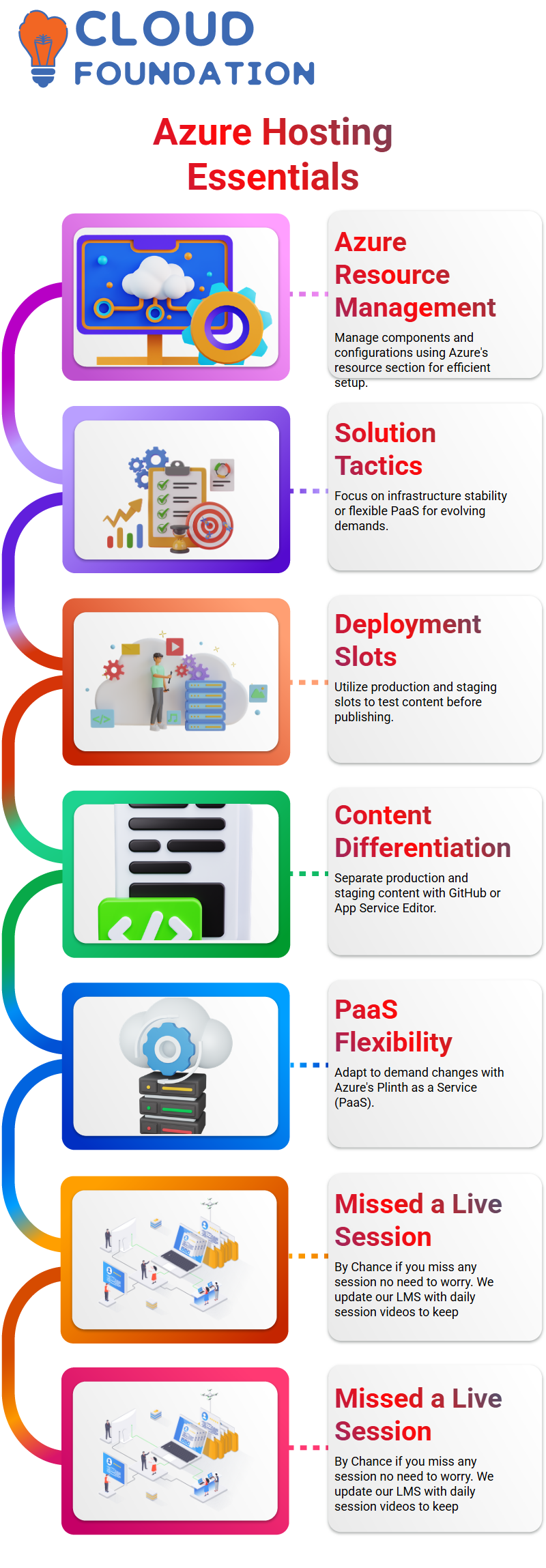 CLOUD FOUNDATION

Azure Hosting Essentials

Azure Resource Management

Manage components and configurations using Azure's resource section for efficient setup.

Solution Tactics

Focus on infrastructure stability or flexible PaaS for evolving demands.

Deployment Slots

Utilize production and staging slots to test content before publishing.

Content Differentiation

Separate production and staging content with GitHub or App Service Editor.

PaaS Flexibility

Adapt to demand changes with Azure's Plinth as a Service (PaaS).

Missed a Live Session

By Chance if you miss any session no need to worry. We update our LMS with daily session videos to keep

Missed a Live Session

By Chance if you miss any session no need to worry. We update our LMS with daily session videos to keep